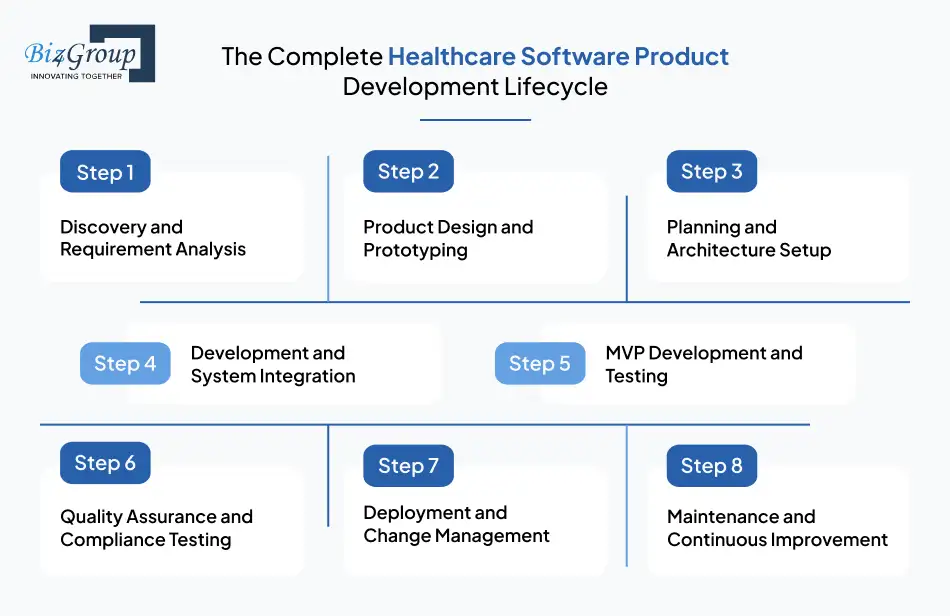 Biz4Group
INNOVATING TOGETHER

The Complete Healthcare Software Product Development Lifecycle

Step 1
Discovery and Requirement Analysis

Step 2
Product Design and Prototyping

Step 3
Planning and Architecture Setup

Step 4
Development and System Integration

Step 5
MVP Development and Testing

Step 6
Quality Assurance and Compliance Testing

Step 7
Deployment and Change Management

Step 8
Maintenance and Continuous Improvement